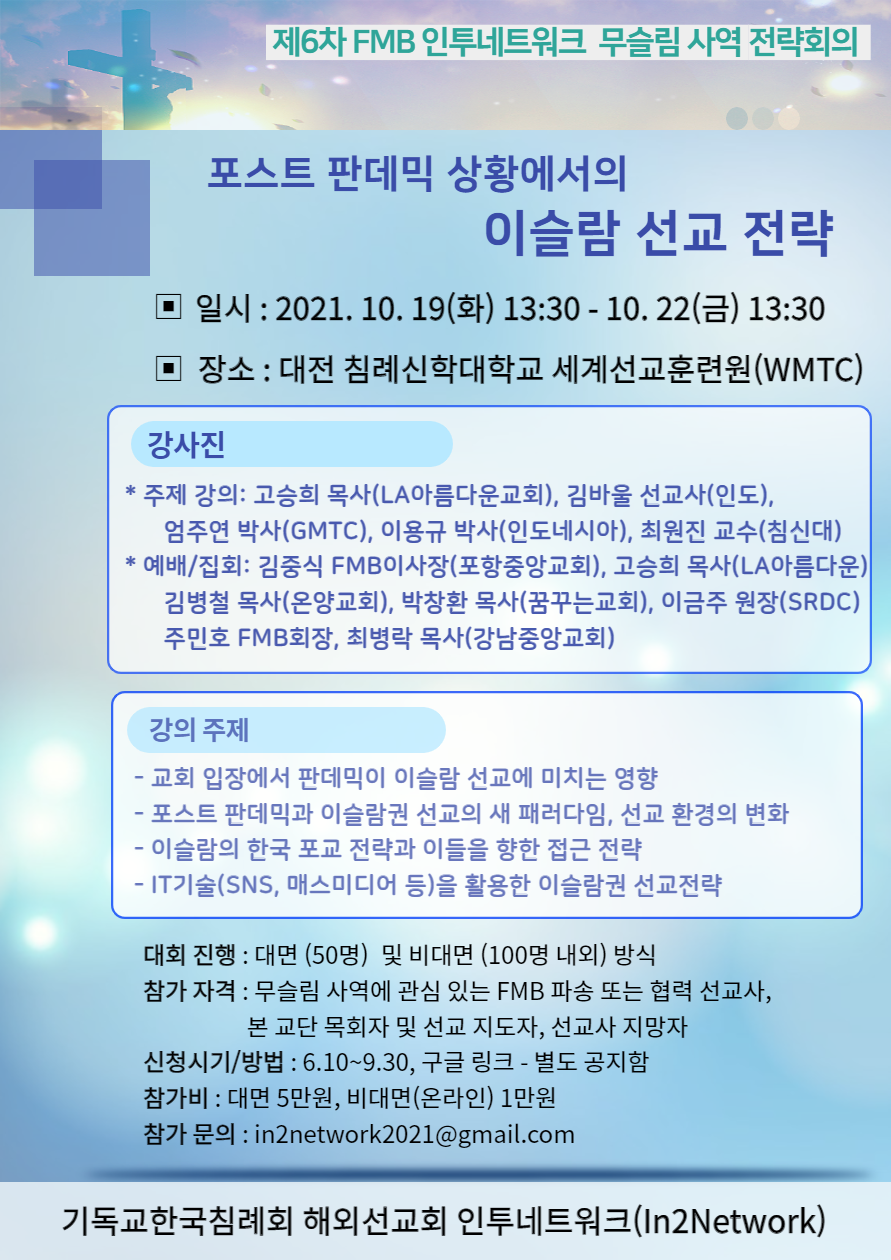 제6차 FMB 인투네트워크 무슬림 사역 전략회의

포스트 판데믹 상황에서의
이슬람 선교 전략

▣ 일시 : 2021. 10. 19(화) 13:30 - 10. 22(금) 13:30

▣ 장소 : 대전 침례신학대학교 세계선교훈련원(WMTC)

강사진

* 주제 강의: 고승희 목사(LA아름다운교회), 김바울 선교사(인도), 엄주연 박사(GMTC), 이용규 박사(인도네시아), 최원진 교수(침신대)
* 예배/집회: 김중식 FMB이사장(포항중앙교회), 고승희 목사(LA아름다운) 김병철 목사(온양교회), 박창환 목사(꿈꾸는교회), 이금주 원장(SRDC) 주민호 FMB회장, 최병락 목사(강남중앙교회)

강의 주제

- 교회 입장에서 판데믹이 이슬람 선교에 미치는 영향
- 포스트 판데믹과 이슬람권 선교의 새 패러다임, 선교 환경의 변화
- 이슬람의 한국 포교 전략과 이들을 향한 접근 전략
- IT기술(SNS, 매스미디어 등)을 활용한 이슬람권 선교전략

대회 진행 : 대면 (50명) 및 비대면 (100명 내외) 방식
참가 자격 : 무슬림 사역에 관심 있는 FMB 파송 또는 협력 선교사, 본 교단 목회자 및 선교 지도자, 선교사 지망자
신청시기/방법 : 6.10~9.30, 구글 링크 - 별도 공지함
참가비 : 대면 5만원, 비대면(온라인) 1만원
참가 문의 : in2network2021@gmail.com

기독교한국침례회 해외선교회 인투네트워크(In2Network)